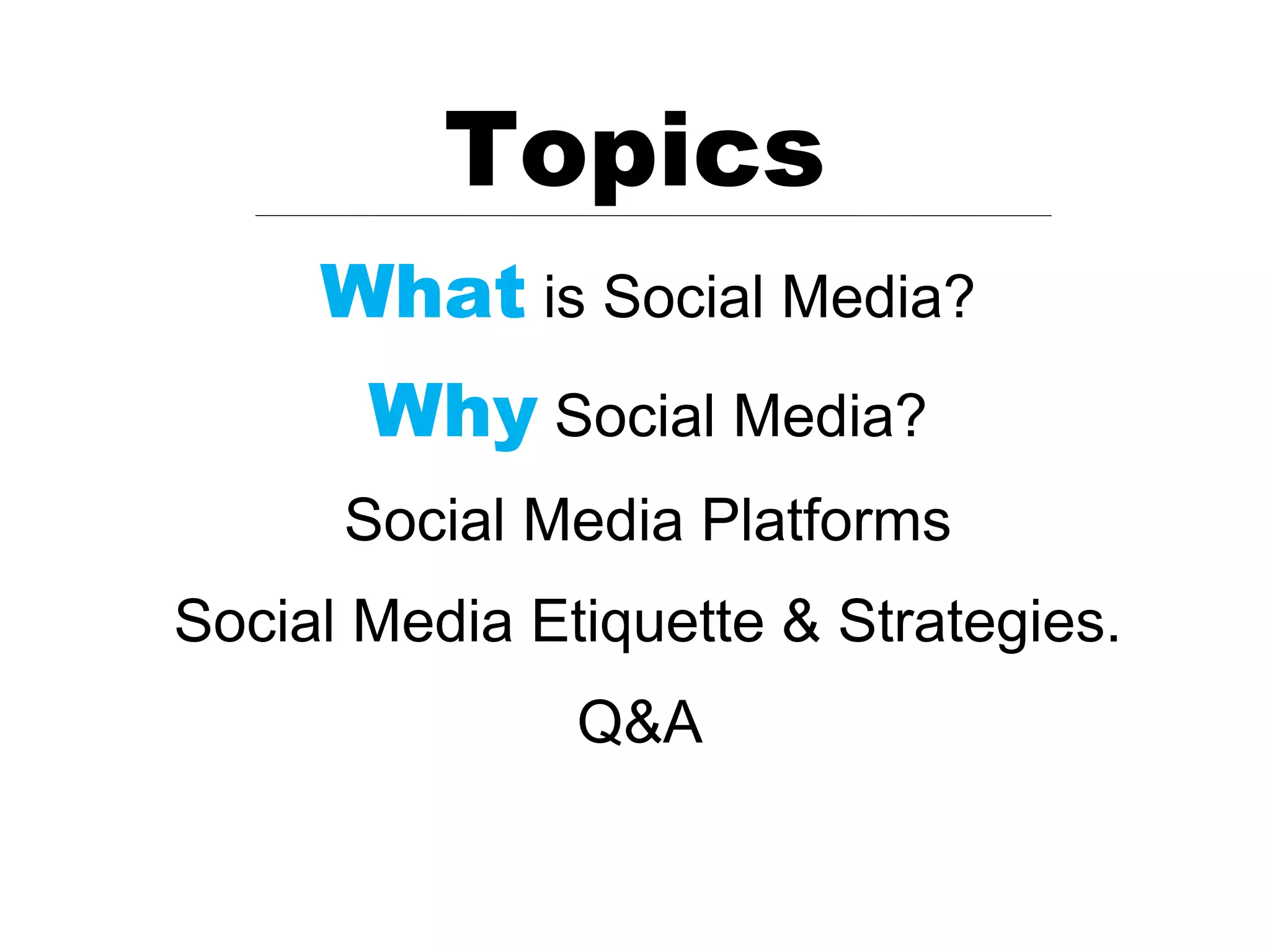 Topics

What is Social Media?

Why Social Media?

Social Media Platforms

Social Media Etiquette & Strategies.

Q&A